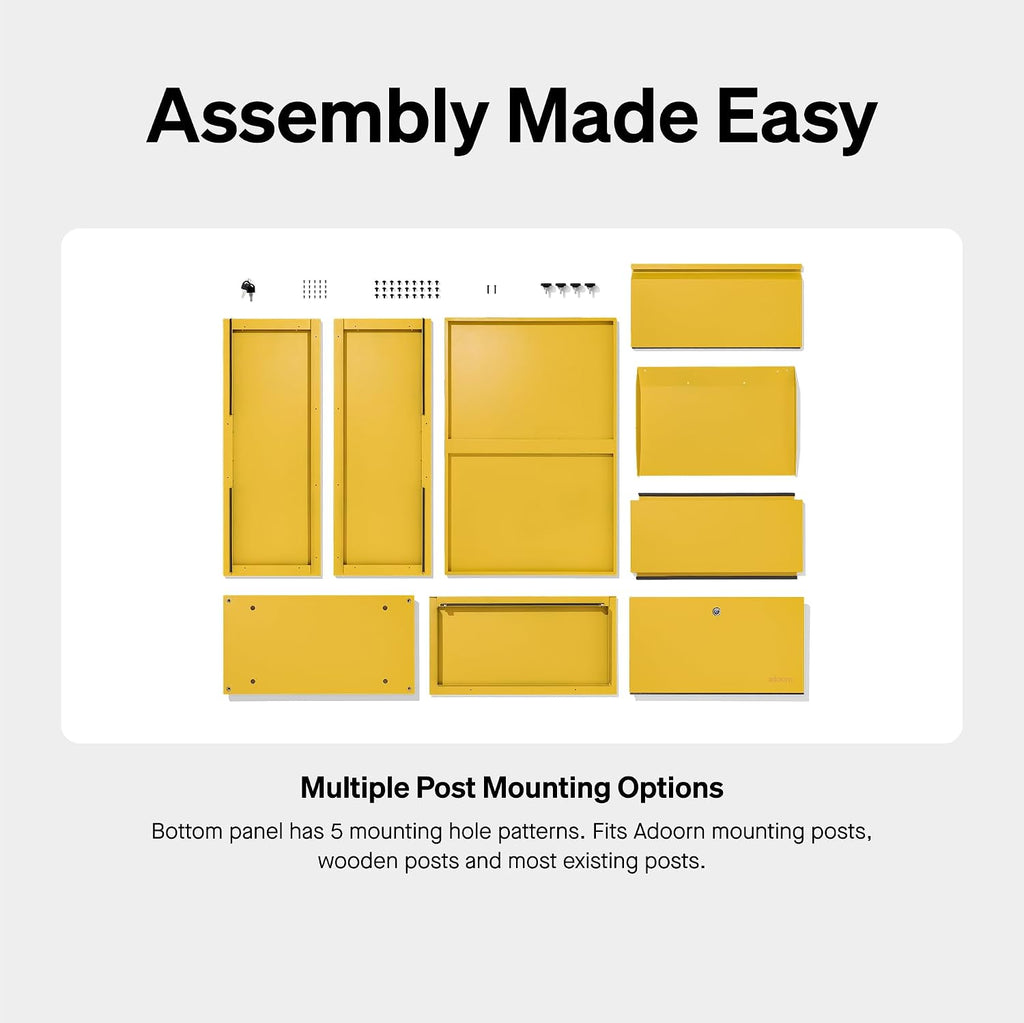 Assembly Made Easy

adoorn

Multiple Post Mounting Options

Bottom panel has 5 mounting hole patterns. Fits Adoorn mounting posts, wooden posts and most existing posts.